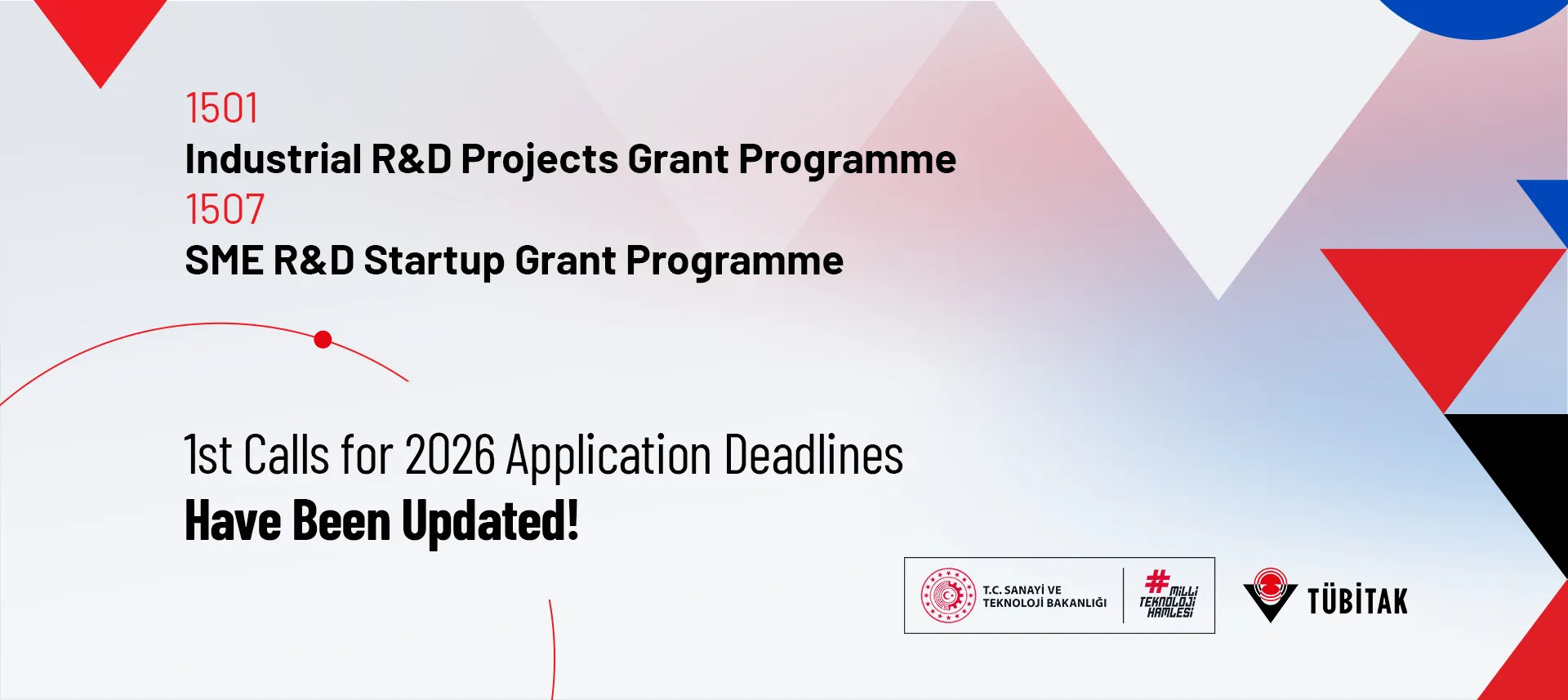 1501
Industrial R&D Projects Grant Programme
1507
SME R&D Startup Grant Programme

1st Calls for 2026 Application Deadlines
Have Been Updated!

T.C. SANAYİ VE TEKNOLOJİ BAKANLIĞI

#MİLLİ TEKNOLOJİ HAMLESİ

TÜBİTAK